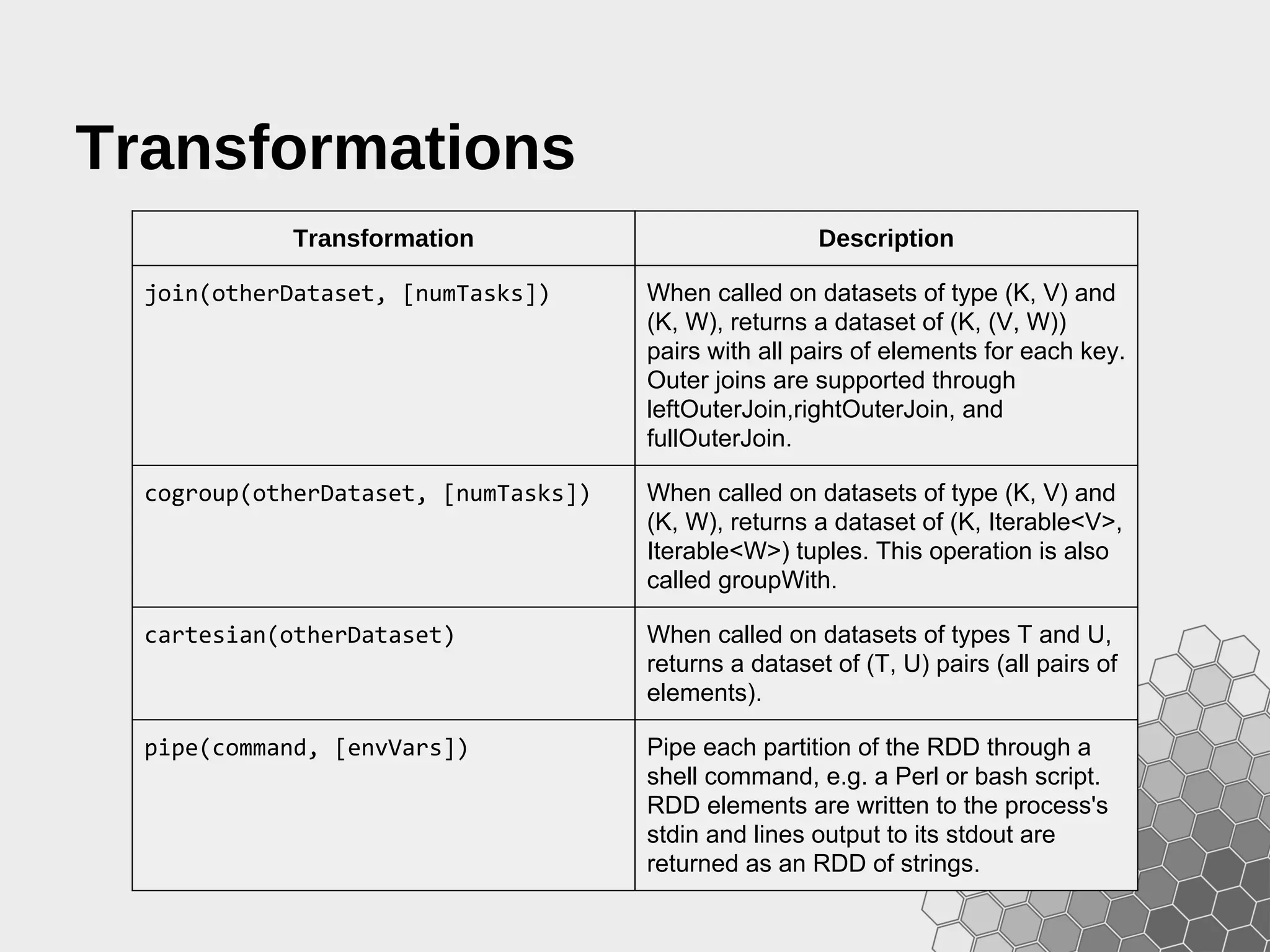 Transformations

| Transformation | Description |
|---|---|
| join(otherDataset, [numTasks]) | When called on datasets of type (K, V) and (K, W), returns a dataset of (K, (V, W)) pairs with all pairs of elements for each key. Outer joins are supported through leftOuterJoin,rightOuterJoin, and fullOuterJoin. |
| cogroup(otherDataset, [numTasks]) | When called on datasets of type (K, V) and (K, W), returns a dataset of (K, Iterable<V>, Iterable<W>) tuples. This operation is also called groupWith. |
| cartesian(otherDataset) | When called on datasets of types T and U, returns a dataset of (T, U) pairs (all pairs of elements). |
| pipe(command, [envVars]) | Pipe each partition of the RDD through a shell command, e.g. a Perl or bash script. RDD elements are written to the process's stdin and lines output to its stdout are returned as an RDD of strings. |